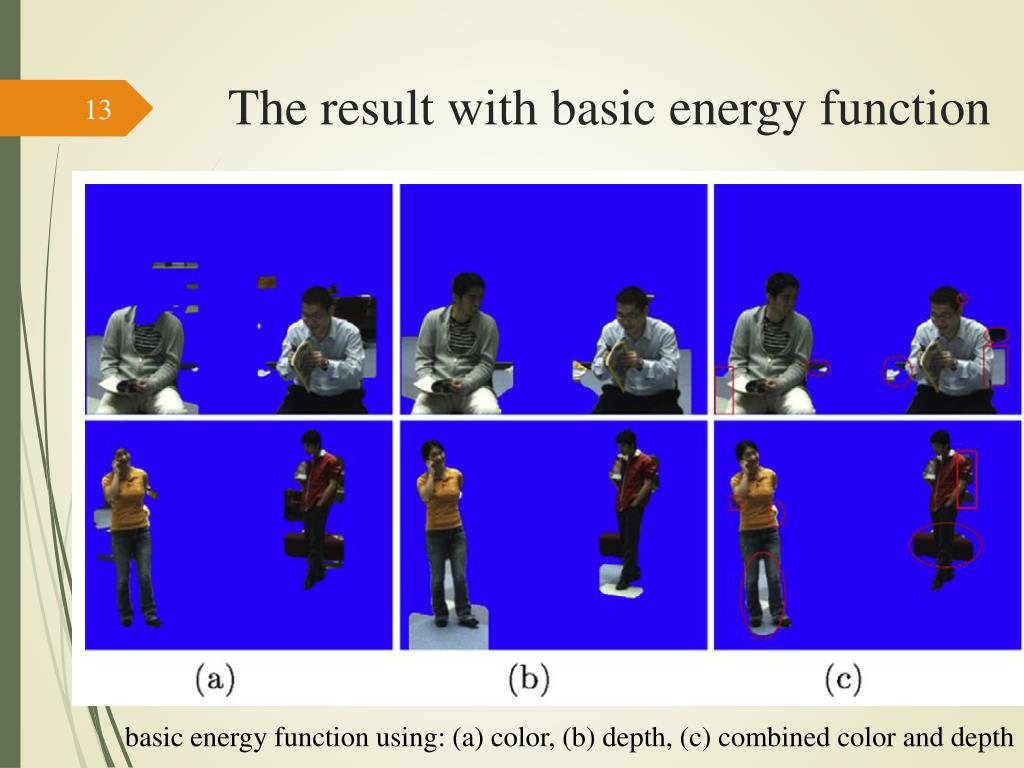 13

The result with basic energy function

(a)

(b)

(c)

basic energy function using: (a) color, (b) depth, (c) combined color and depth